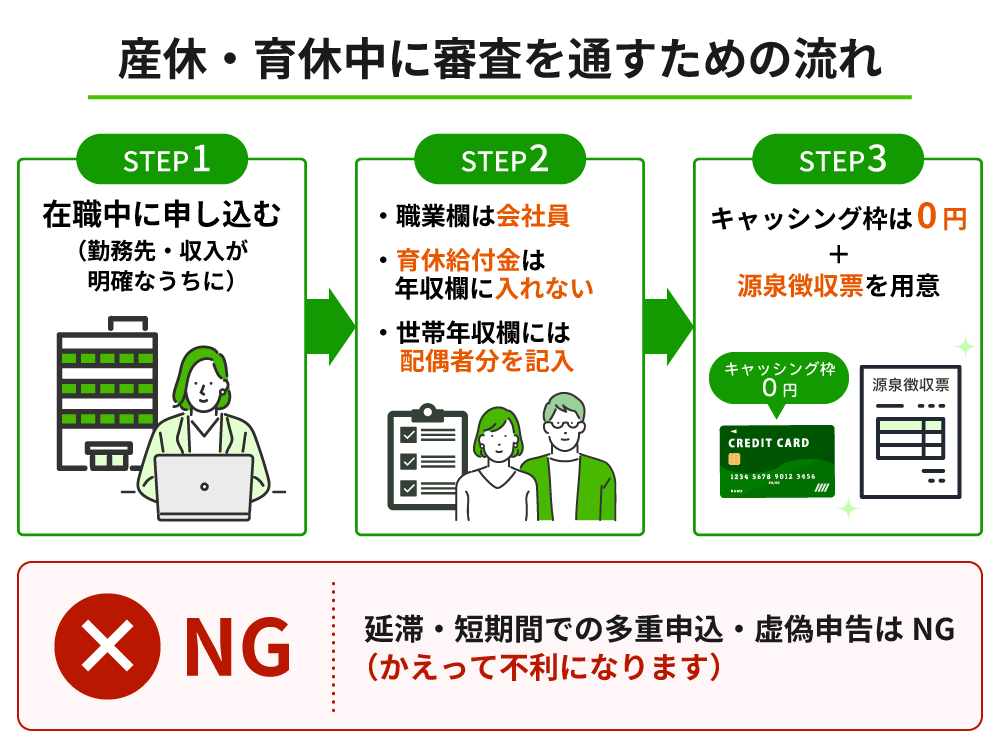 産休・育休中に審査を通すための流れ

STEP1

在職中に申し込む
（勤務先・収入が明確なうちに）

STEP2

・職業欄は会社員
・育休給付金は年収欄に入れない
・世帯年収欄には配偶者分を記入

STEP3

キャッシング枠は0円
＋
源泉徴収票を用意

キャッシング枠
0円

CREDIT CARD
1234 5678 9012 3456

源泉徴収票

NG

延滞・短期間での多重申込・虚偽申告は NG
（かえって不利になります）